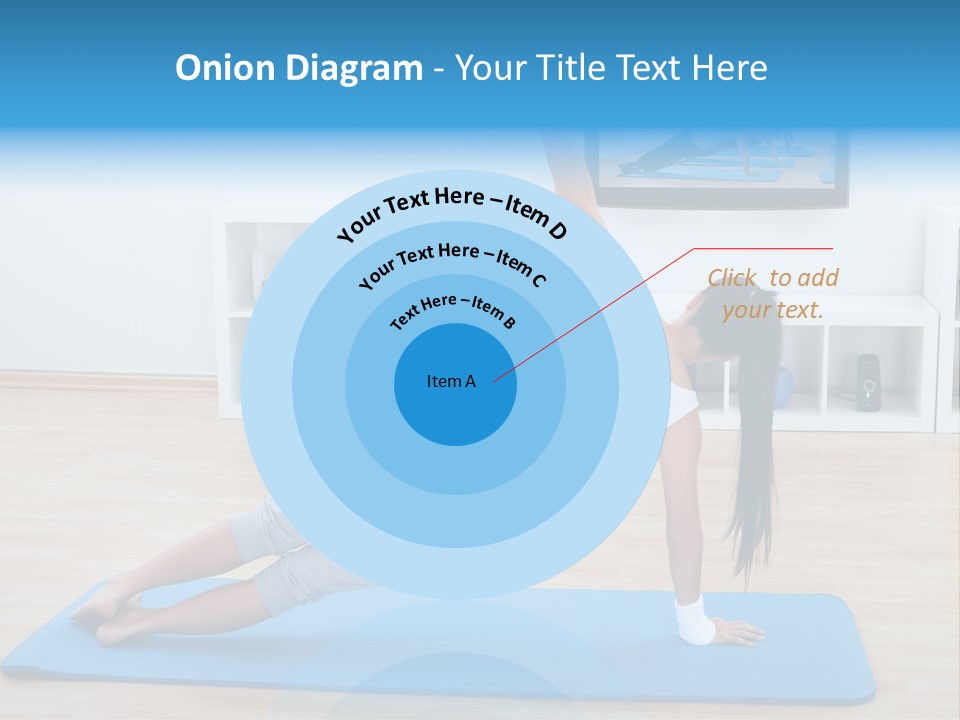 Onion Diagram - Your Title Text Here

Your Text Here – Item D

Your Text Here – Item C

Text Here – Item B

Item A

Click to add your text.